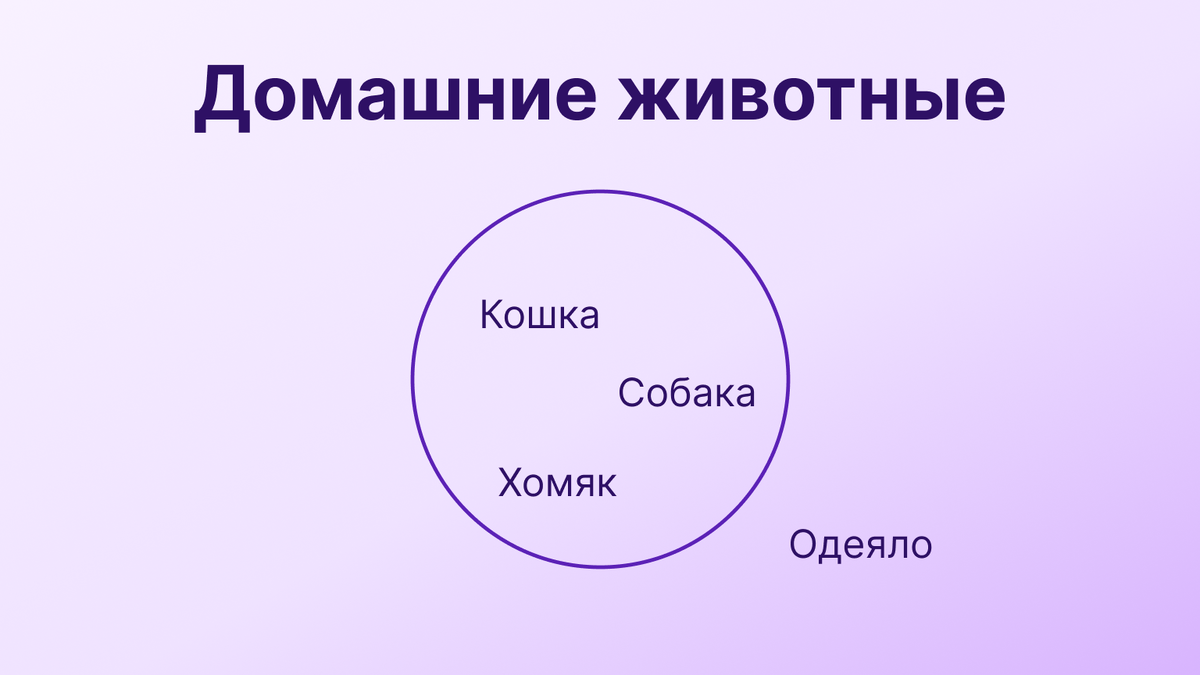 Домашние животные

Кошка

Собака

Хомяк

Одеяло